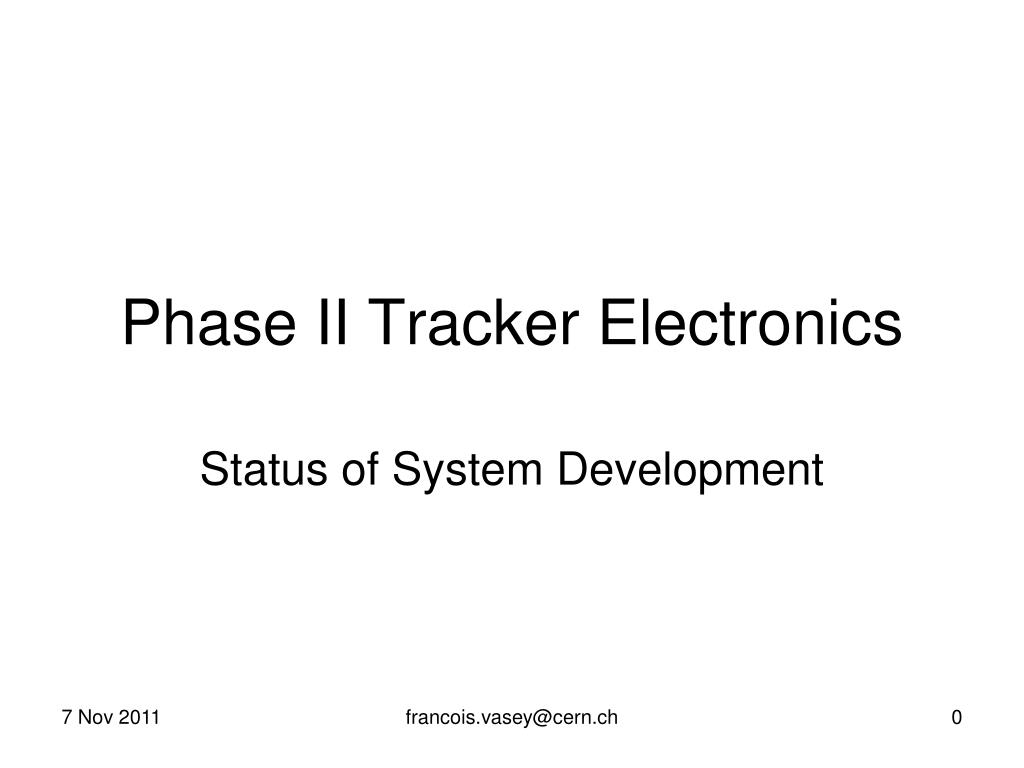 Phase II Tracker Electronics

Status of System Development

7 Nov 2011

francois.vasey@cern.ch

0